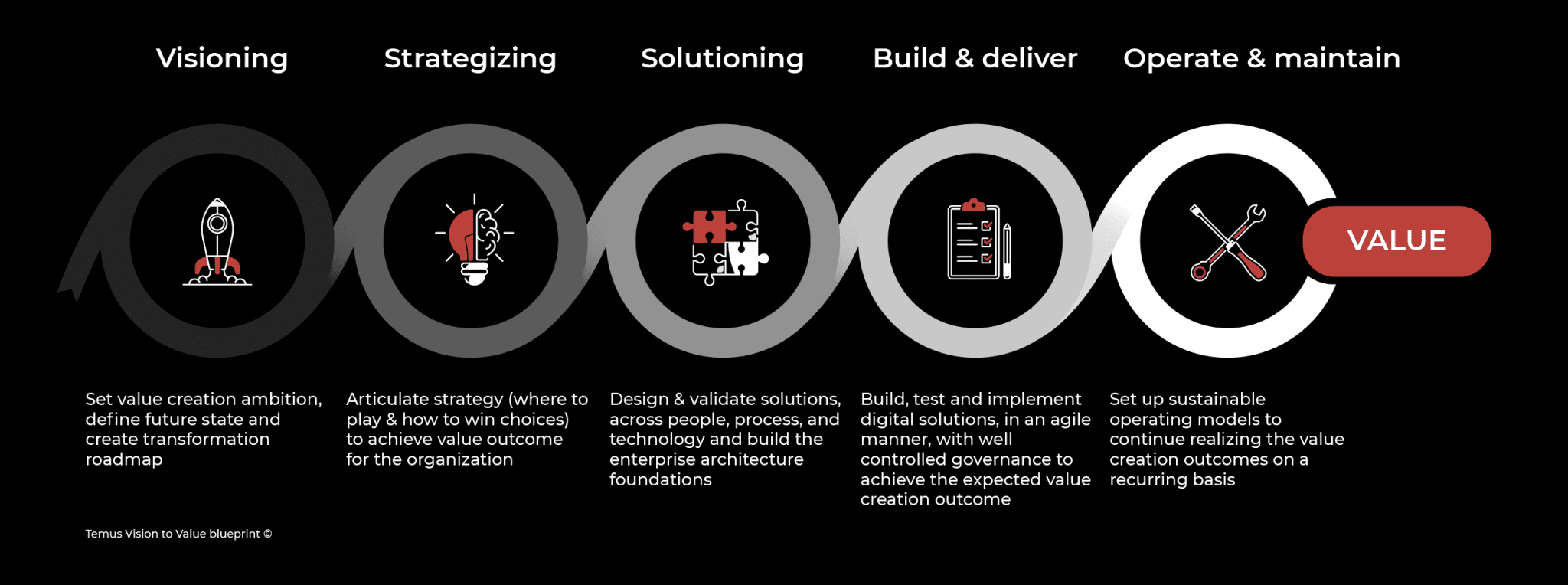 Visioning

Strategizing

Solutioning

Build & deliver

Operate & maintain

VALUE

Set value creation ambition, define future state and create transformation roadmap

Articulate strategy (where to play & how to win choices) to achieve value outcome for the organization

Design & validate solutions, across people, process, and technology and build the enterprise architecture foundations

Build, test and implement digital solutions, in an agile manner, with well controlled governance to achieve the expected value creation outcome

Set up sustainable operating models to continue realizing the value creation outcomes on a recurring basis

Temus Vision to Value blueprint ©